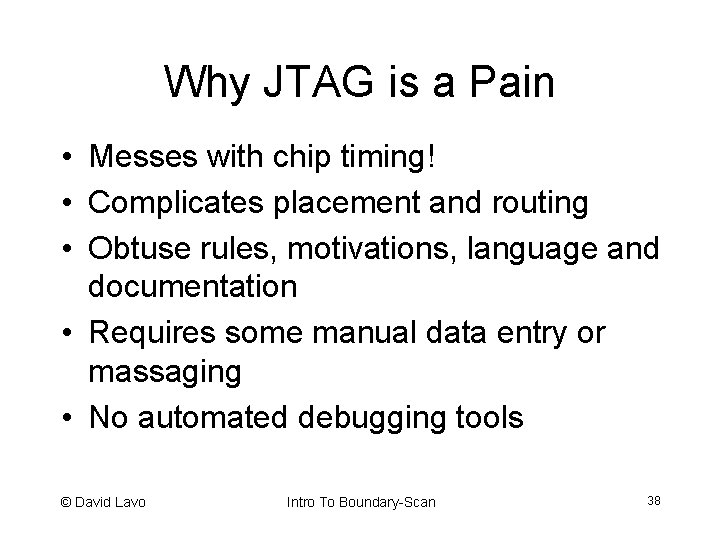 Why JTAG is a Pain

• Messes with chip timing!
• Complicates placement and routing
• Obtuse rules, motivations, language and documentation
• Requires some manual data entry or massaging
• No automated debugging tools

© David Lavo

Intro To Boundary-Scan

38